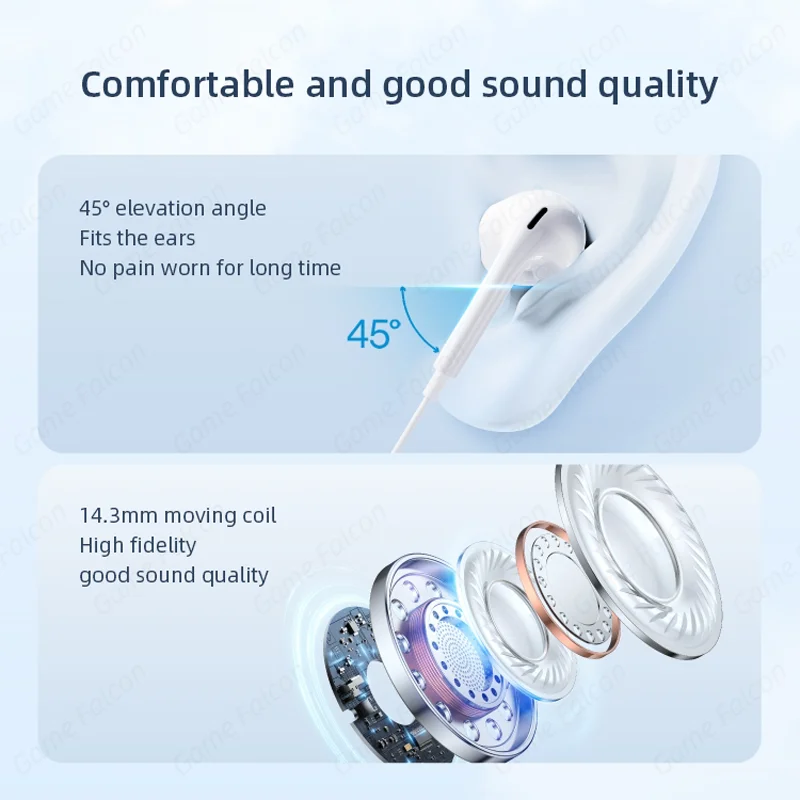 Comfortable and good sound quality

45° elevation angle
Fits the ears
No pain worn for long time

45°

14.3mm moving coil
High fidelity
good sound quality

Game Falcon